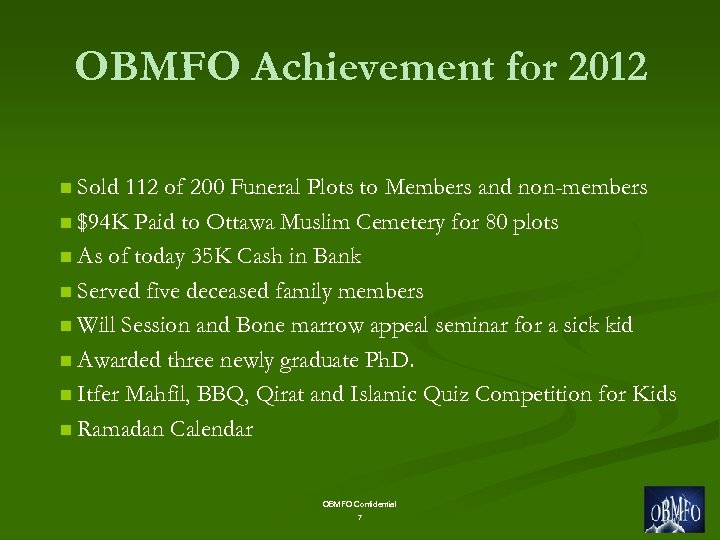 OBMFO Achievement for 2012

- Sold 112 of 200 Funeral Plots to Members and non-members
- $94K Paid to Ottawa Muslim Cemetery for 80 plots
- As of today 35K Cash in Bank
- Served five deceased family members
- Will Session and Bone marrow appeal seminar for a sick kid
- Awarded three newly graduate PhD.
- Itfer Mahfil, BBQ, Qirat and Islamic Quiz Competition for Kids
- Ramadan Calendar

OBMFO Confidential
7

OBMFO